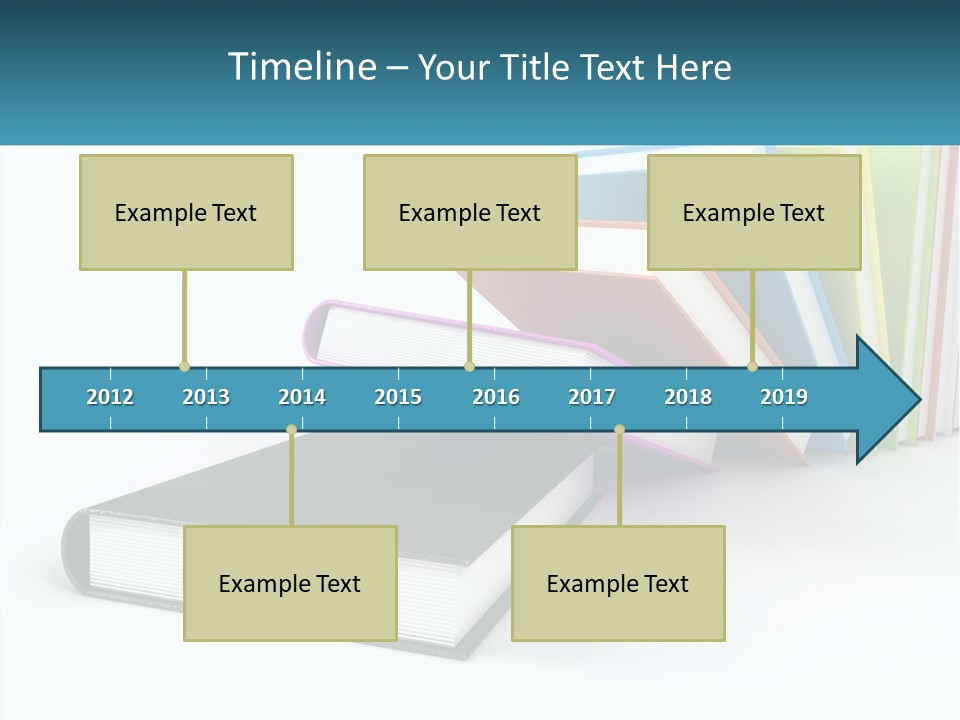 Timeline – Your Title Text Here

Example Text

Example Text

Example Text

2012 2013 2014 2015 2016 2017 2018 2019

Example Text

Example Text